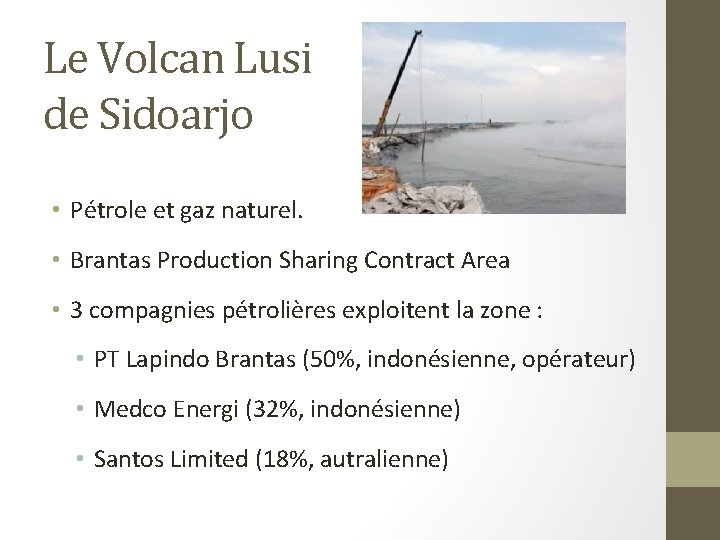 Le Volcan Lusi de Sidoarjo

• Pétrole et gaz naturel.

• Brantas Production Sharing Contract Area

• 3 compagnies pétrolières exploitent la zone :

• PT Lapindo Brantas (50%, indonésienne, opérateur)

• Medco Energi (32%, indonésienne)

• Santos Limited (18%, autralienne)